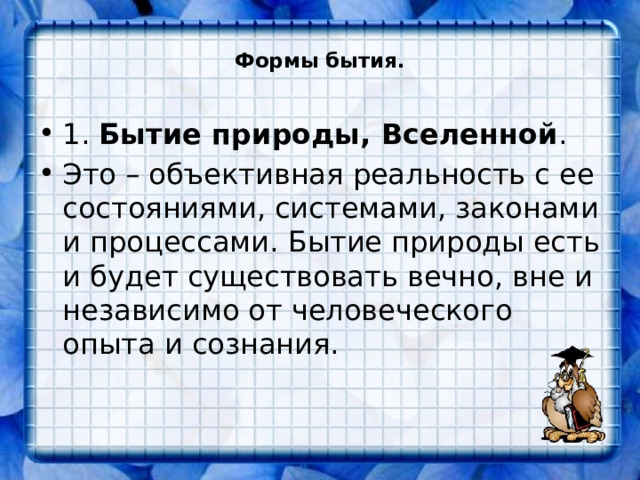 Формы бытия.

• 1. Бытие природы, Вселенной.
• Это – объективная реальность с ее состояниями, системами, законами и процессами. Бытие природы есть и будет существовать вечно, вне и независимо от человеческого опыта и сознания.